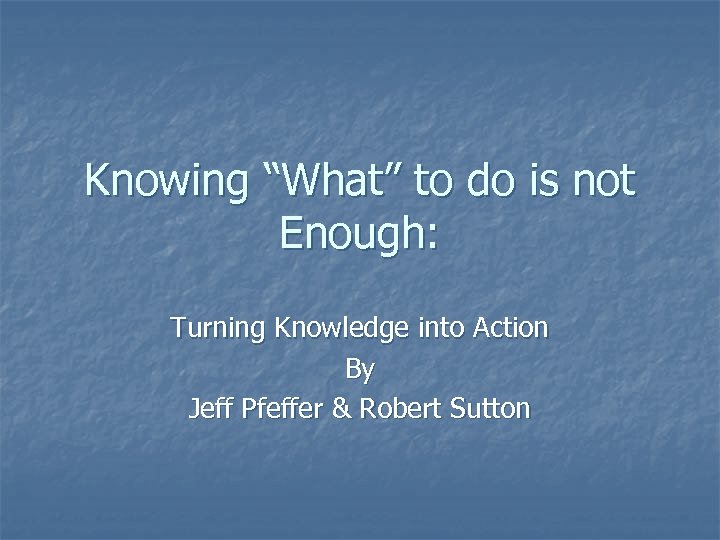 Knowing “What” to do is not Enough:

Turning Knowledge into Action
By
Jeff Pfeffer & Robert Sutton